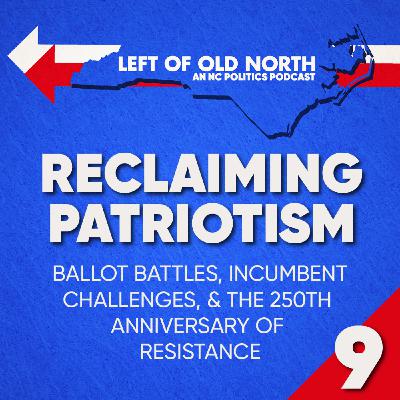 LEFT OF OLD NORTH
AN NC POLITICS PODCAST

RECLAIMING PATRIOTISM

BALLOT BATTLES, INCUMBENT CHALLENGES, & THE 250TH ANNIVERSARY OF RESISTANCE

9